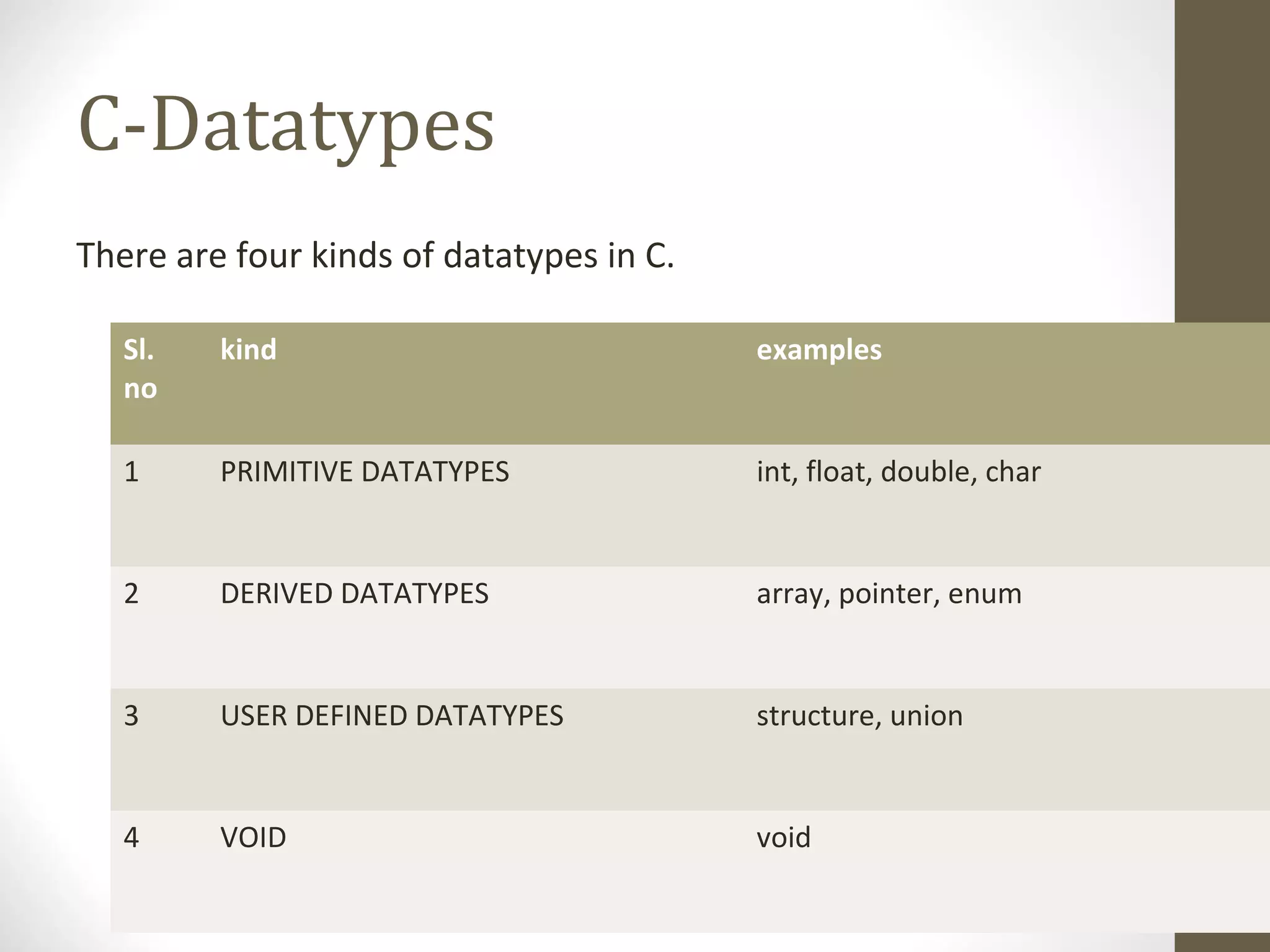 C-Datatypes

There are four kinds of datatypes in C.

| Sl. no | kind | examples |
|---|---|---|
| 1 | PRIMITIVE DATATYPES | int, float, double, char |
| 2 | DERIVED DATATYPES | array, pointer, enum |
| 3 | USER DEFINED DATATYPES | structure, union |
| 4 | VOID | void |